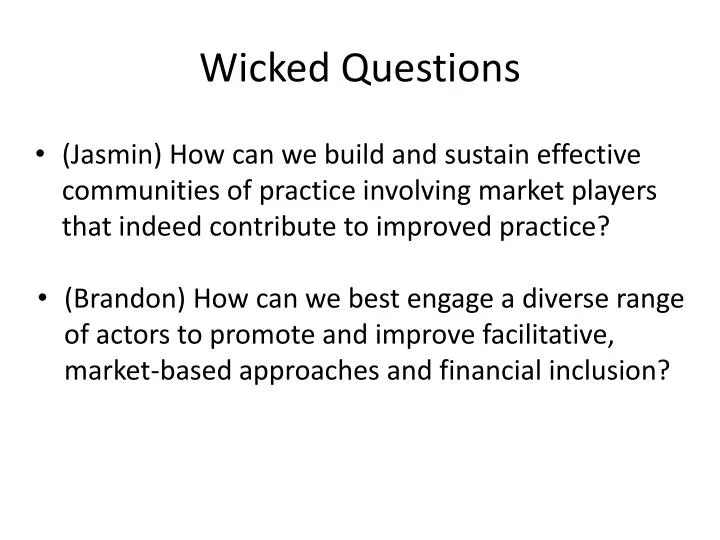 Wicked Questions

• (Jasmin) How can we build and sustain effective communities of practice involving market players that indeed contribute to improved practice?

• (Brandon) How can we best engage a diverse range of actors to promote and improve facilitative, market-based approaches and financial inclusion?